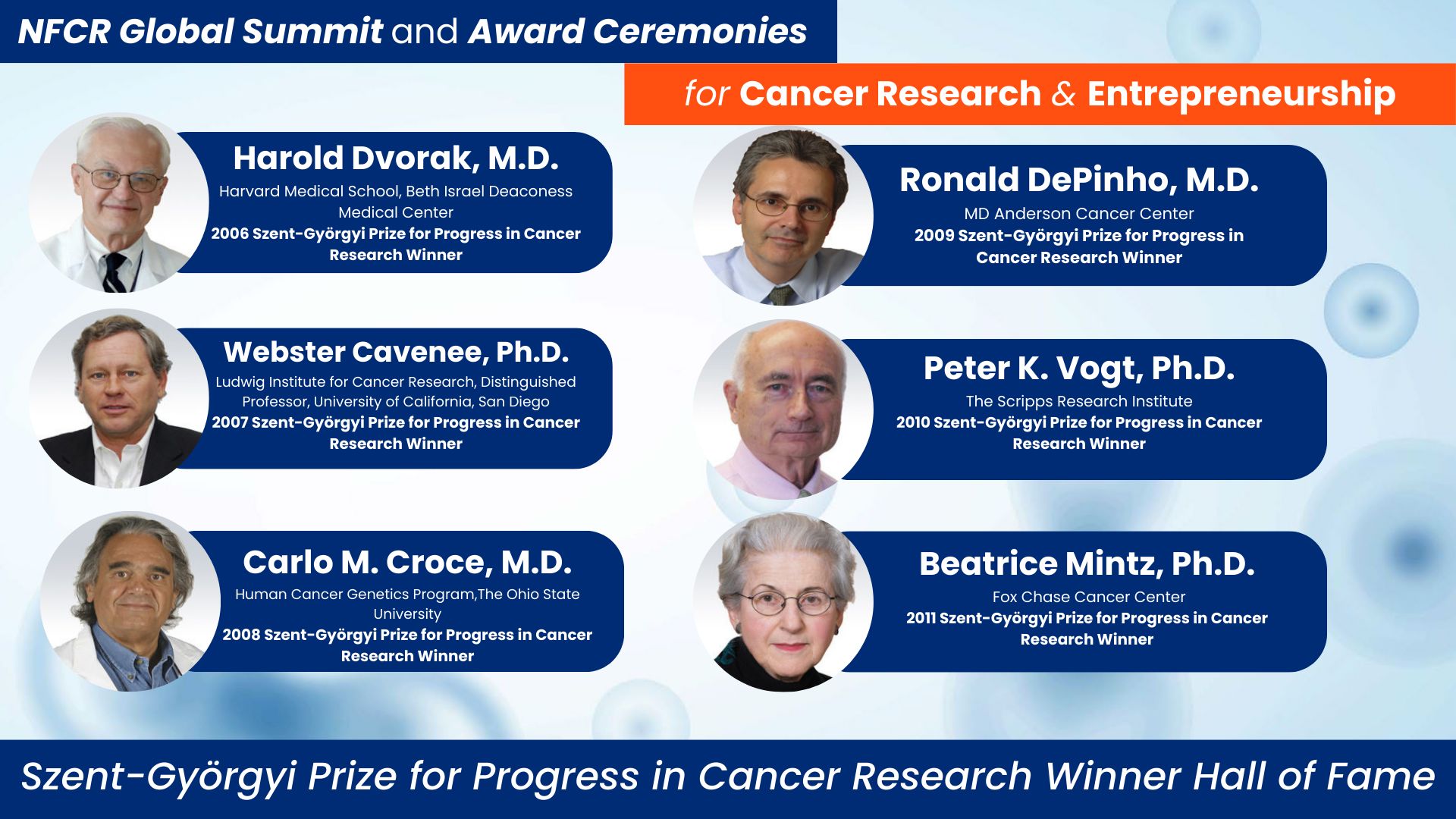 NFCR Global Summit and Award Ceremonies

for Cancer Research & Entrepreneurship

Harold Dvorak, M.D.
Harvard Medical School, Beth Israel Deaconess Medical Center
2006 Szent-Györgyi Prize for Progress in Cancer Research Winner

Webster Cavenee, Ph.D.
Ludwig Institute for Cancer Research, Distinguished Professor, University of California, San Diego
2007 Szent-Györgyi Prize for Progress in Cancer Research Winner

Carlo M. Croce, M.D.
Human Cancer Genetics Program,The Ohio State University
2008 Szent-Györgyi Prize for Progress in Cancer Research Winner

Ronald DePinho, M.D.
MD Anderson Cancer Center
2009 Szent-Györgyi Prize for Progress in Cancer Research Winner

Peter K. Vogt, Ph.D.
The Scripps Research Institute
2010 Szent-Györgyi Prize for Progress in Cancer Research Winner

Beatrice Mintz, Ph.D.
Fox Chase Cancer Center
2011 Szent-Györgyi Prize for Progress in Cancer Research Winner

Szent-Györgyi Prize for Progress in Cancer Research Winner Hall of Fame